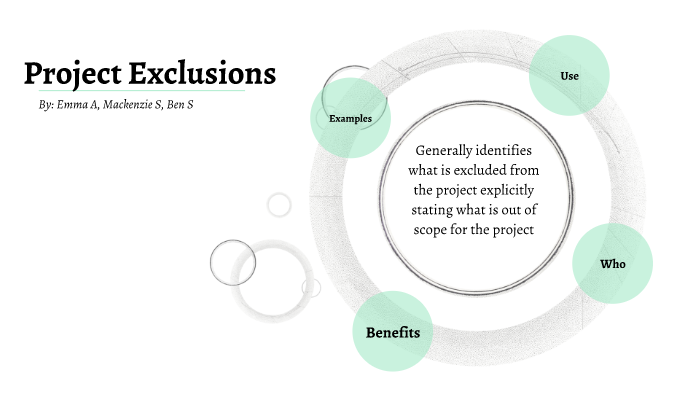 Project Exclusions

By: Emma A, Mackenzie S, Ben S

Examples

Use

Generally identifies what is excluded from the project explicitly stating what is out of scope for the project

Who

Benefits